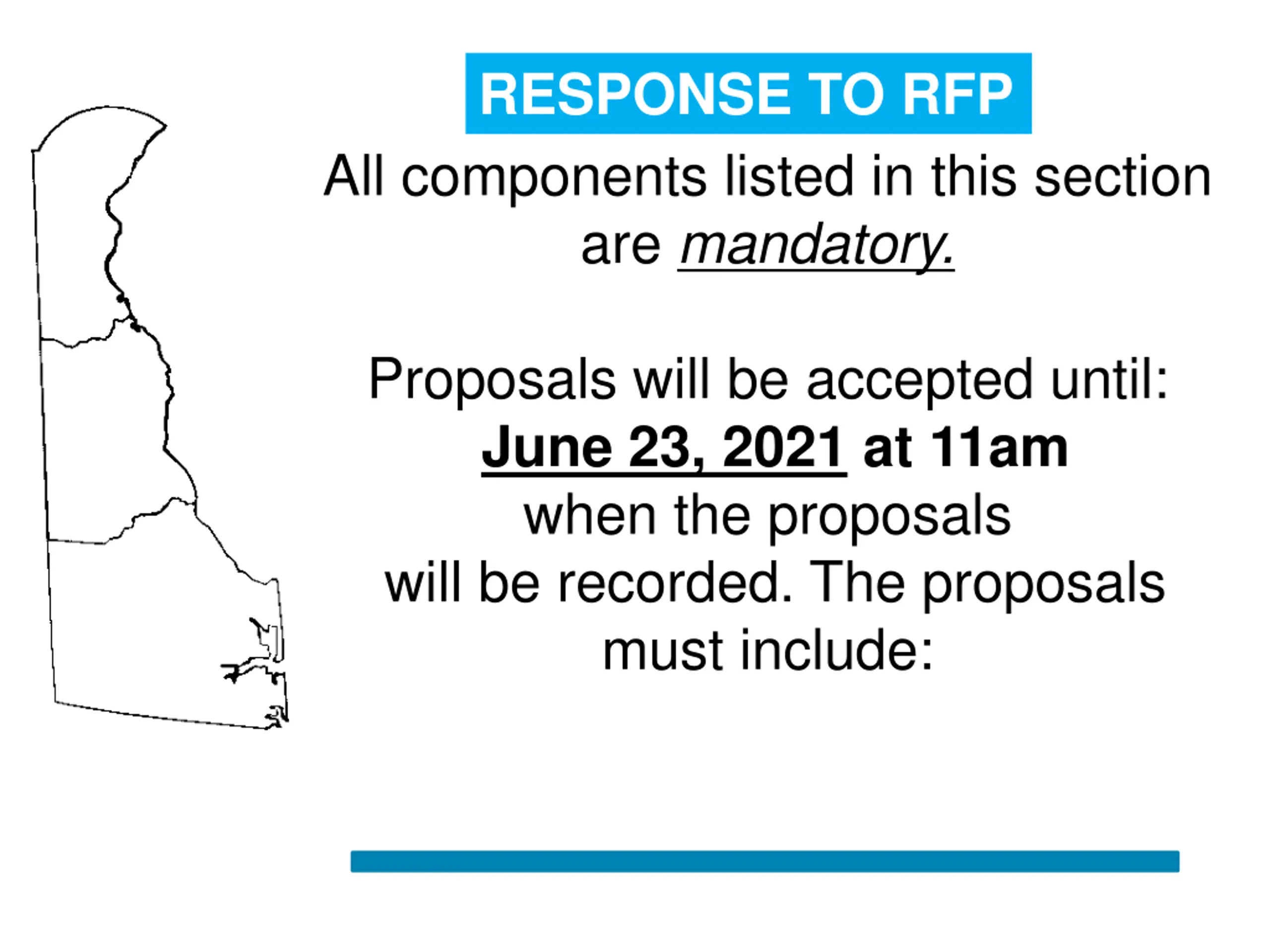 RESPONSE TO RFP

All components listed in this section are mandatory.

Proposals will be accepted until:
June 23, 2021 at 11am
when the proposals will be recorded. The proposals must include: